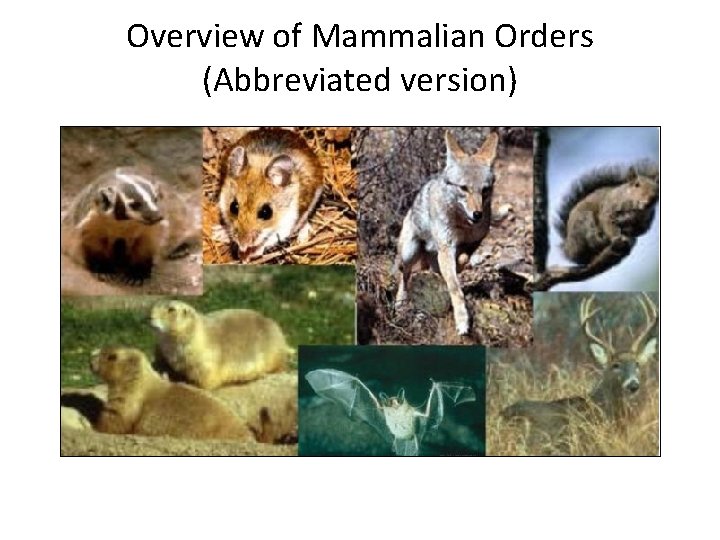 Overview of Mammalian Orders
(Abbreviated version)